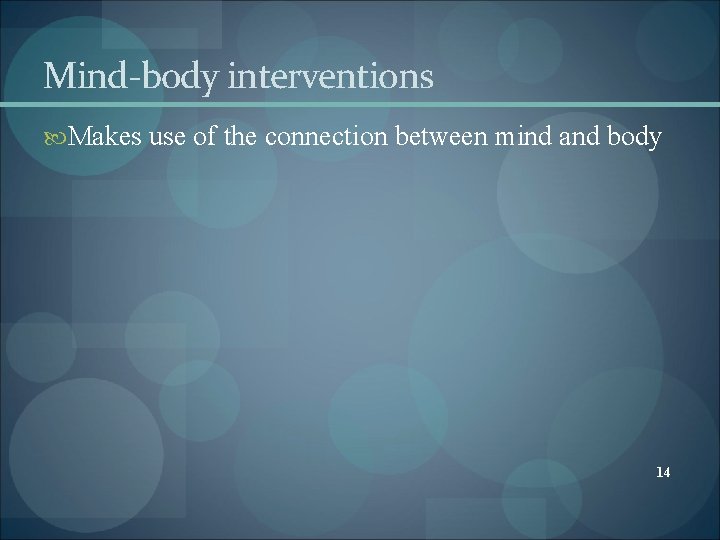 Mind-body interventions

Makes use of the connection between mind and body

14